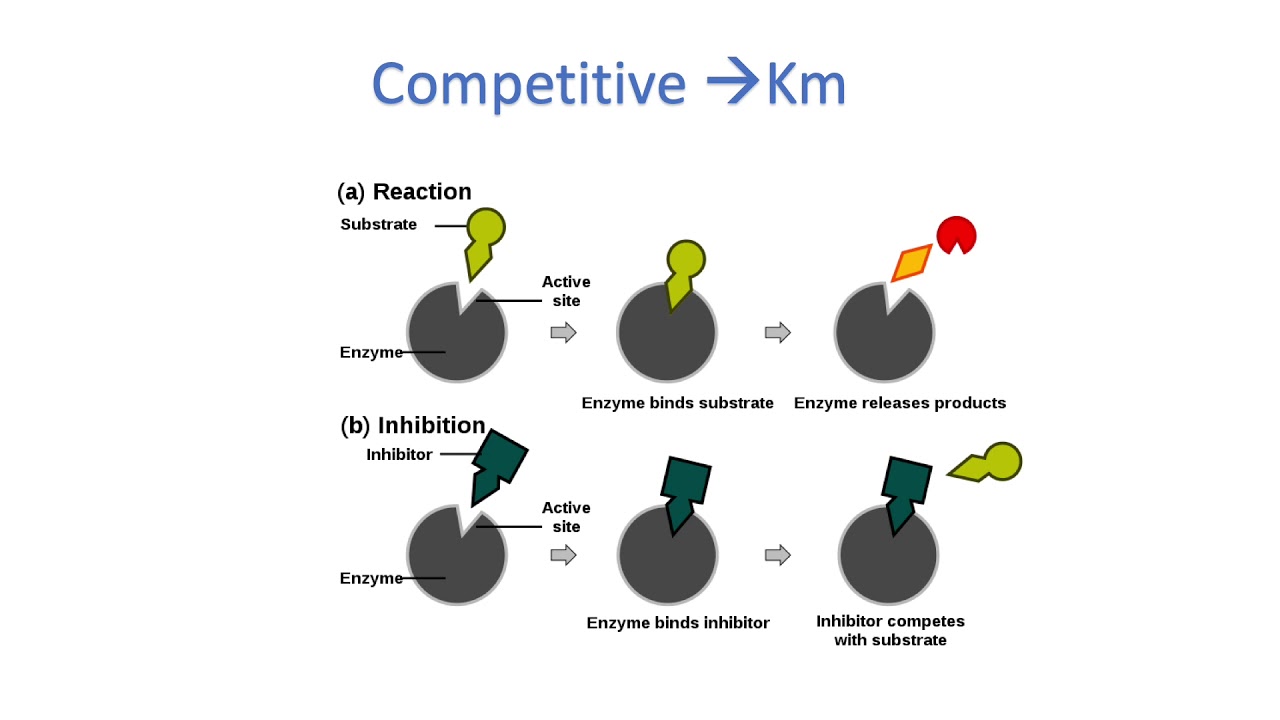 Competitive →Km

(a) Reaction

Substrate

Active site

Enzyme

Enzyme binds substrate

Enzyme releases products

(b) Inhibition

Inhibitor

Active site

Enzyme

Enzyme binds inhibitor

Inhibitor competes with substrate